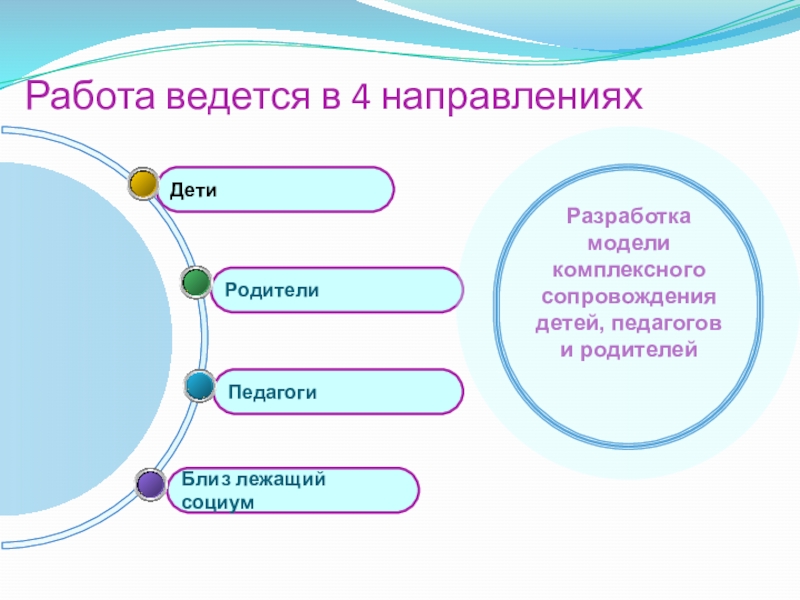 Работа ведется в 4 направлениях

Дети

Родители

Педагоги

Близ лежащий социум

Разработка модели комплексного сопровождения детей, педагогов и родителей